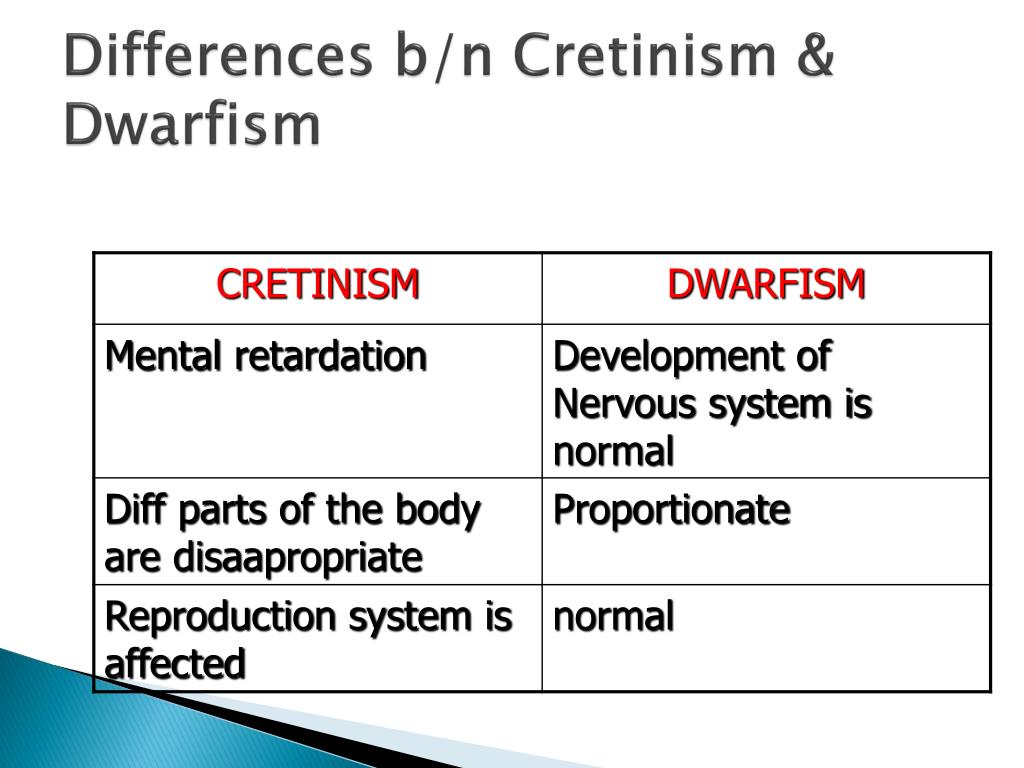 Differences b/n Cretinism & Dwarfism

| CRETINISM | DWARFISM |
|---|---|
| Mental retardation | Development of Nervous system is normal |
| Diff parts of the body are disaapropriate | Proportionate |
| Reproduction system is affected | normal |